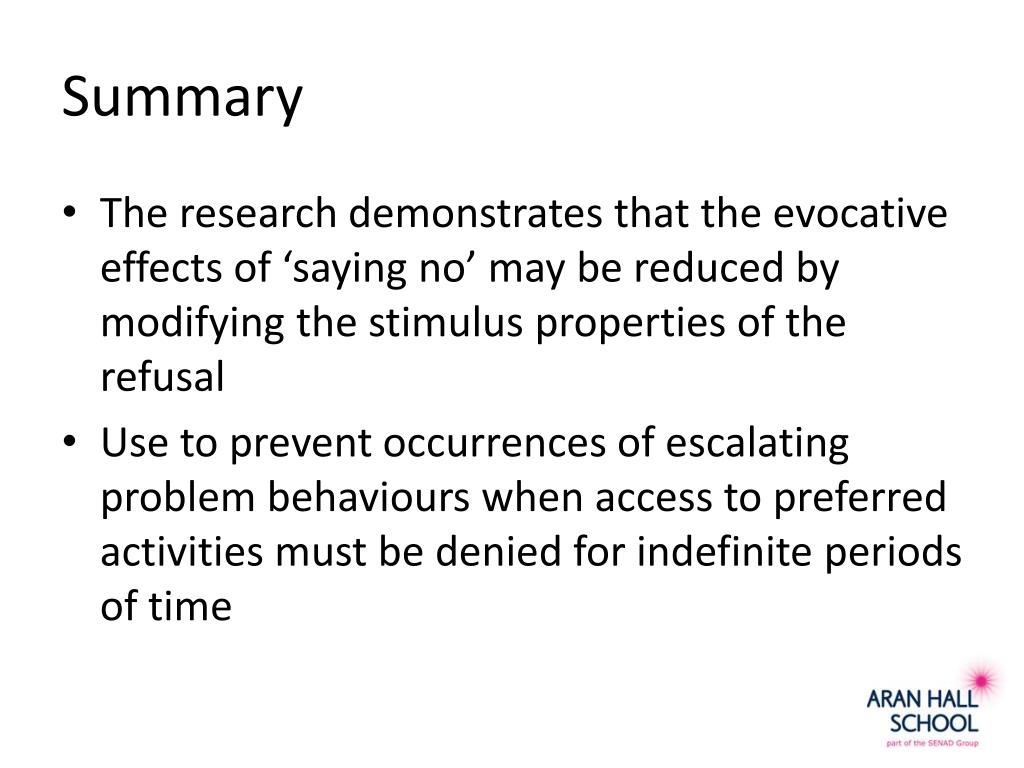 Summary

• The research demonstrates that the evocative effects of ‘saying no’ may be reduced by modifying the stimulus properties of the refusal

• Use to prevent occurrences of escalating problem behaviours when access to preferred activities must be denied for indefinite periods of time

ARAN HALL SCHOOL
part of the SENAD Group